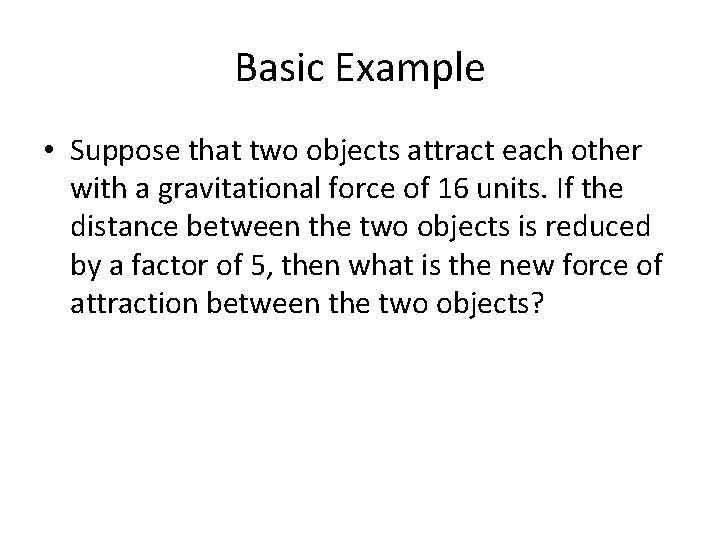 Basic Example

• Suppose that two objects attract each other with a gravitational force of 16 units. If the distance between the two objects is reduced by a factor of 5, then what is the new force of attraction between the two objects?